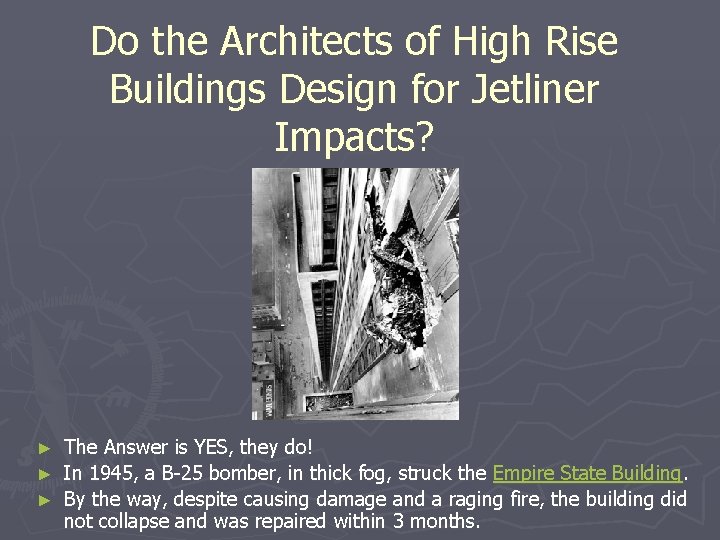 Do the Architects of High Rise Buildings Design for Jetliner Impacts?

► The Answer is YES, they do!
► In 1945, a B-25 bomber, in thick fog, struck the Empire State Building.
► By the way, despite causing damage and a raging fire, the building did not collapse and was repaired within 3 months.